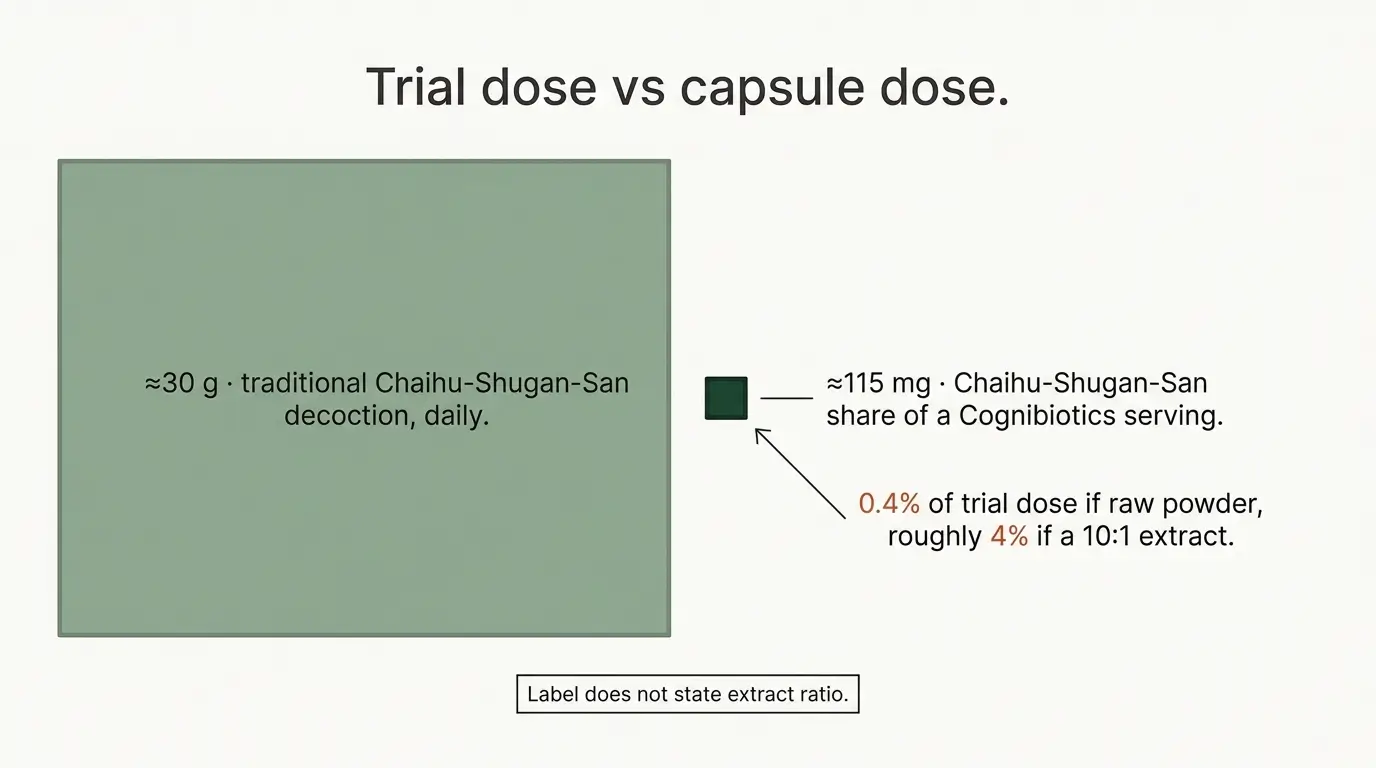 Trial dose vs capsule dose.

≈30 g · traditional Chaihu-Shugan-San decoction, daily.

≈115 mg · Chaihu-Shugan-San share of a Cognibiotics serving.

0.4% of trial dose if raw powder, roughly 4% if a 10:1 extract.

Label does not state extract ratio.